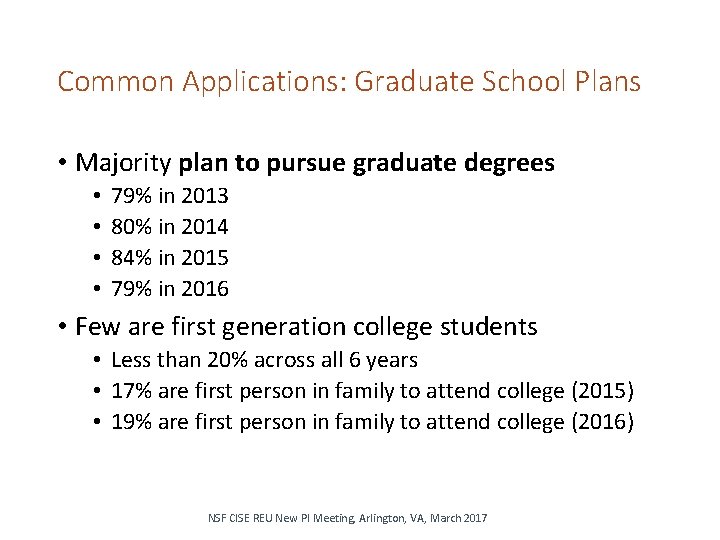 Common Applications: Graduate School Plans

• Majority plan to pursue graduate degrees
  • 79% in 2013
  • 80% in 2014
  • 84% in 2015
  • 79% in 2016
• Few are first generation college students
  • Less than 20% across all 6 years
  • 17% are first person in family to attend college (2015)
  • 19% are first person in family to attend college (2016)

NSF CISE REU New PI Meeting, Arlington, VA, March 2017